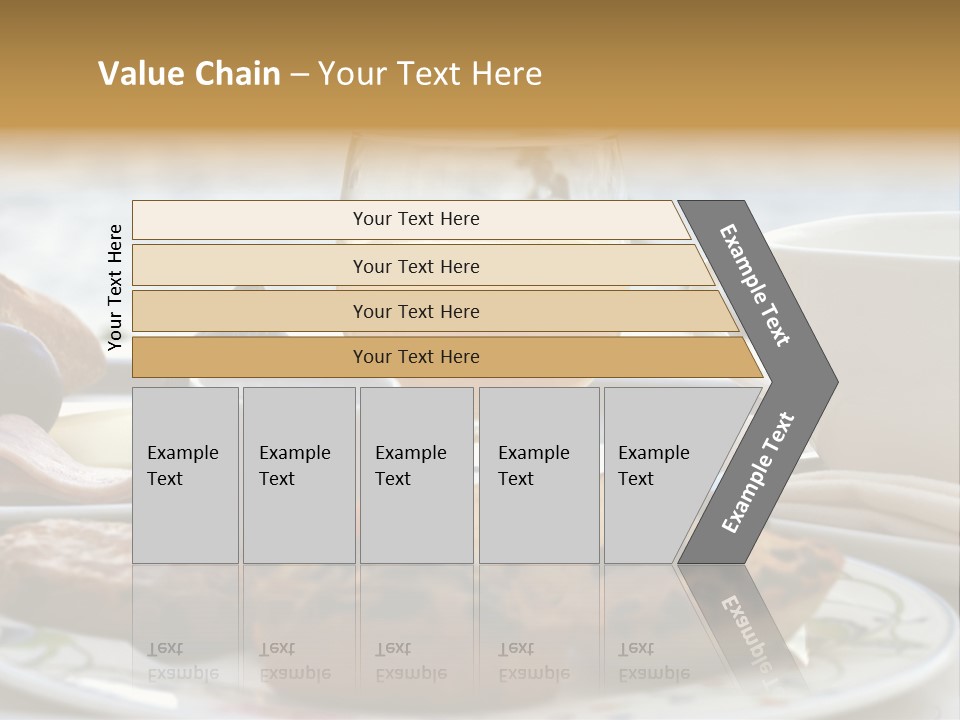 Value Chain – Your Text Here

Your Text Here

Your Text Here

Your Text Here

Your Text Here

Your Text Here

Example Text

Example Text

Example Text

Example Text

Example Text

Example Text

Example Text